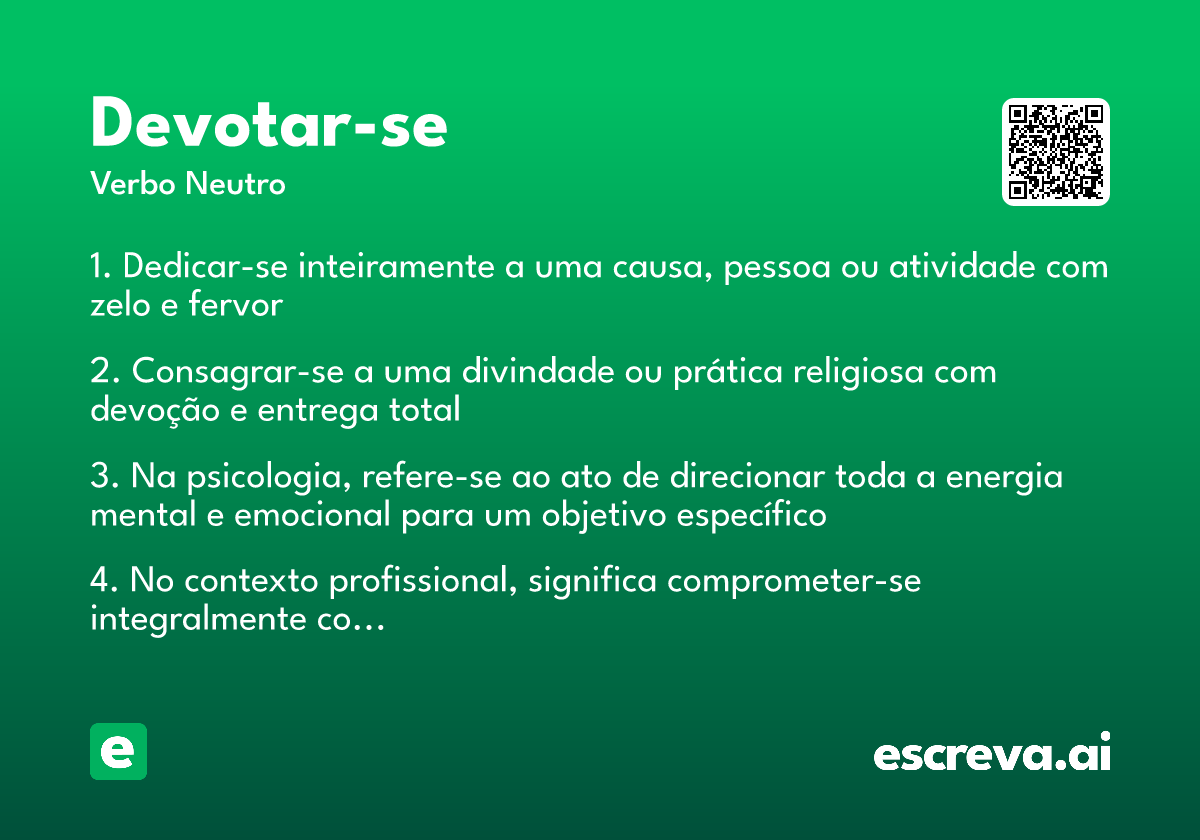 Devotar-se
Verbo Neutro

1. Dedicar-se inteiramente a uma causa, pessoa ou atividade com zelo e fervor

2. Consagrar-se a uma divindade ou prática religiosa com devoção e entrega total

3. Na psicologia, refere-se ao ato de direcionar toda a energia mental e emocional para um objetivo específico

4. No contexto profissional, significa comprometer-se integralmente co...

e

escreva.ai